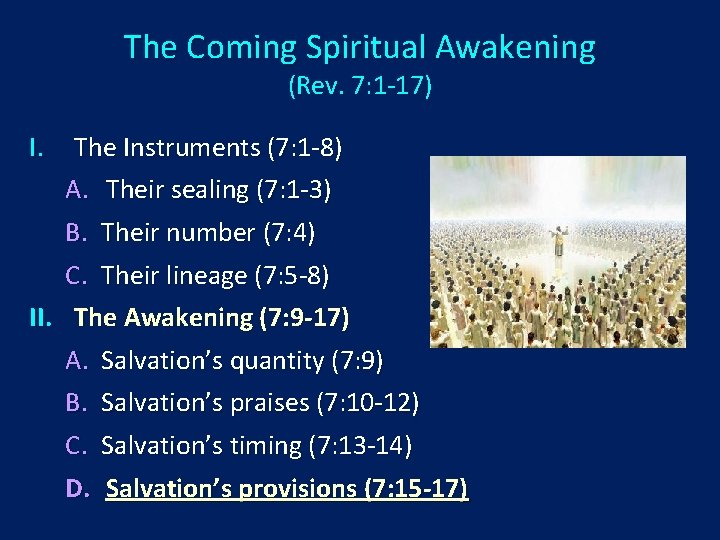 The Coming Spiritual Awakening
(Rev. 7:1-17)

I. The Instruments (7:1-8)
A. Their sealing (7:1-3)
B. Their number (7:4)
C. Their lineage (7:5-8)
II. The Awakening (7:9-17)
A. Salvation's quantity (7:9)
B. Salvation's praises (7:10-12)
C. Salvation's timing (7:13-14)
D. Salvation's provisions (7:15-17)